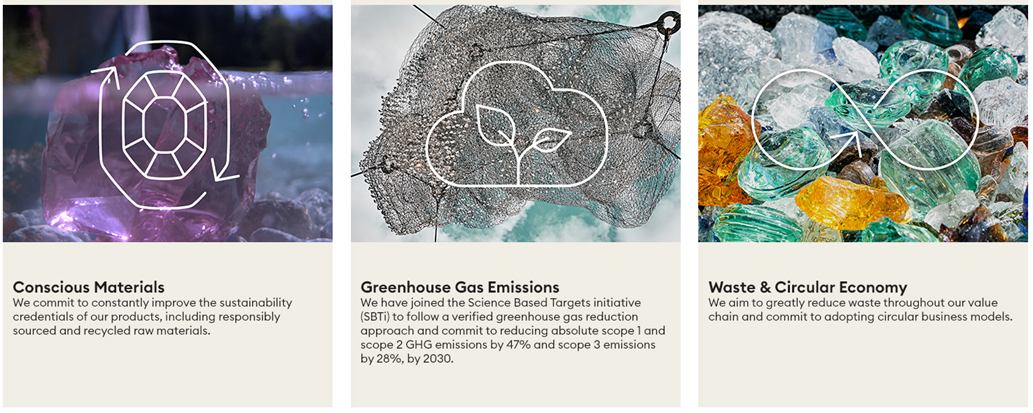 Conscious Materials
We commit to constantly improve the sustainability credentials of our products, including responsibly sourced and recycled raw materials.

Greenhouse Gas Emissions
We have joined the Science Based Targets initiative (SBTi) to follow a verified greenhouse gas reduction approach and commit to reducing absolute scope 1 and scope 2 GHG emissions by 47% and scope 3 emissions by 28%, by 2030.

Waste & Circular Economy
We aim to greatly reduce waste throughout our value chain and commit to adopting circular business models.